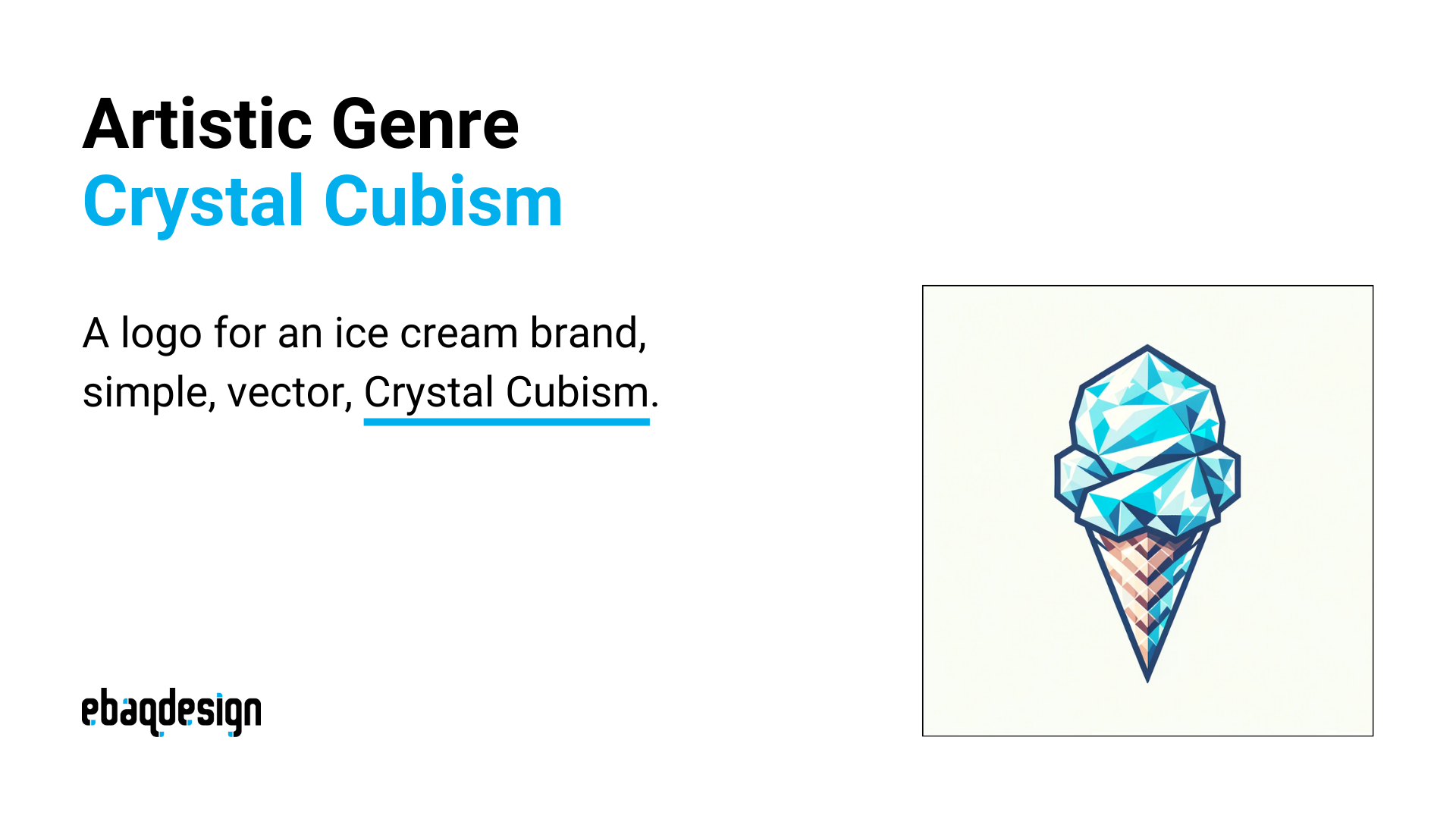 Artistic Genre
Crystal Cubism

A logo for an ice cream brand, simple, vector, Crystal Cubism.

ebaqdesign